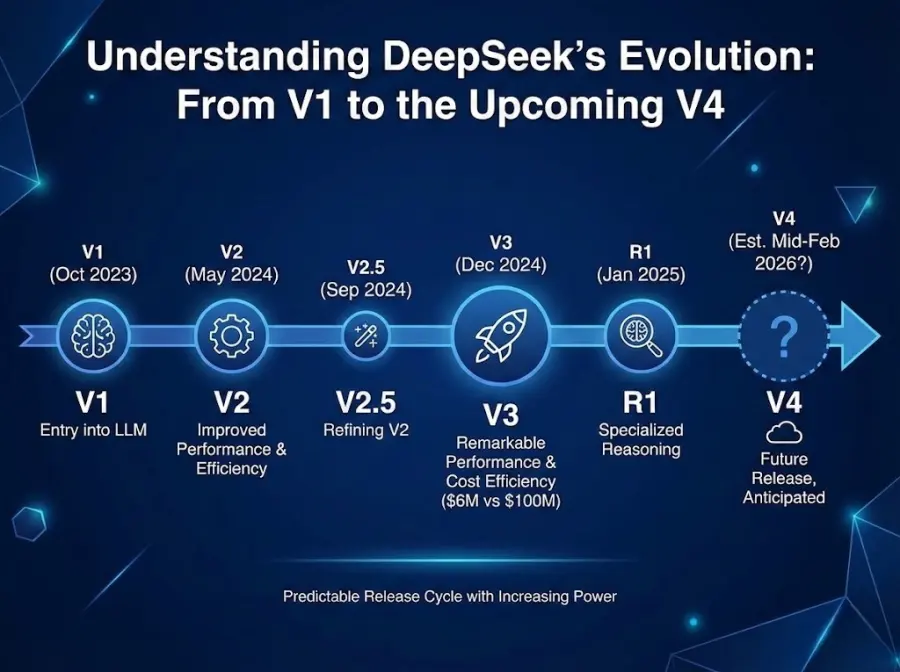 Understanding DeepSeek's Evolution: From V1 to the Upcoming V4

V1
(Oct 2023)

V2
(May 2024)

V2.5
(Sep 2024)

V3
(Dec 2024)

R1
(Jan 2025)

V4
(Est. Mid-Feb 2026?)

?

V1
Entry into LLM

V2
Improved Performance & Efficiency

V2.5
Refining V2

V3
Remarkable Performance & Cost Efficiency ($6M vs $100M)

R1
Specialized Reasoning

V4
Future Release, Anticipated

Predictable Release Cycle with Increasing Power